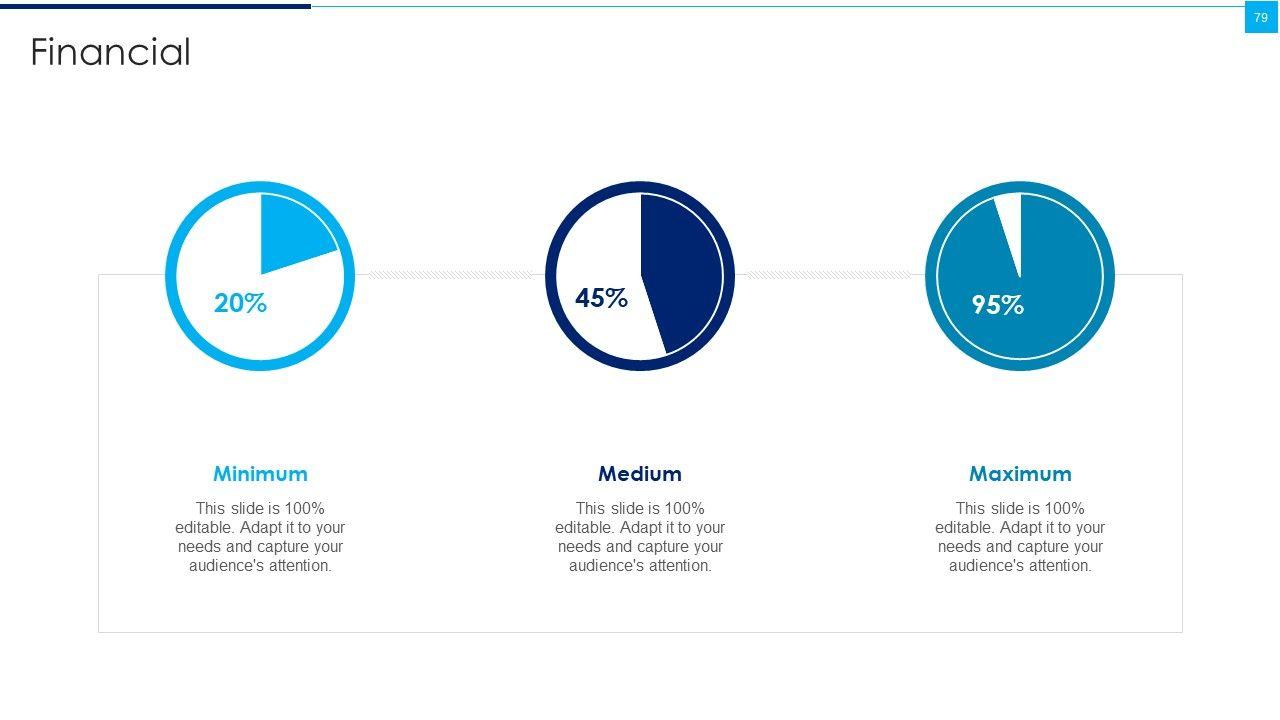 79

Financial

20%

45%

95%

Minimum

This slide is 100% editable. Adapt it to your needs and capture your audience's attention.

Medium

This slide is 100% editable. Adapt it to your needs and capture your audience's attention.

Maximum

This slide is 100% editable. Adapt it to your needs and capture your audience's attention.